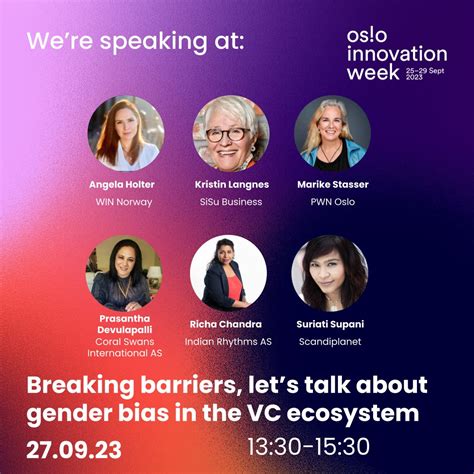 We're speaking at:

os!o innovation week 25–29 Sept 2023

Angela Holter
WIN Norway

Kristin Langnes
SiSu Business

Marike Stasser
PWN Oslo

Prasantha Devulapalli
Coral Swans International AS

Richa Chandra
Indian Rhythms AS

Suriati Supani
Scandiplanet

Breaking barriers, let's talk about gender bias in the VC ecosystem

27.09.23

13:30–15:30